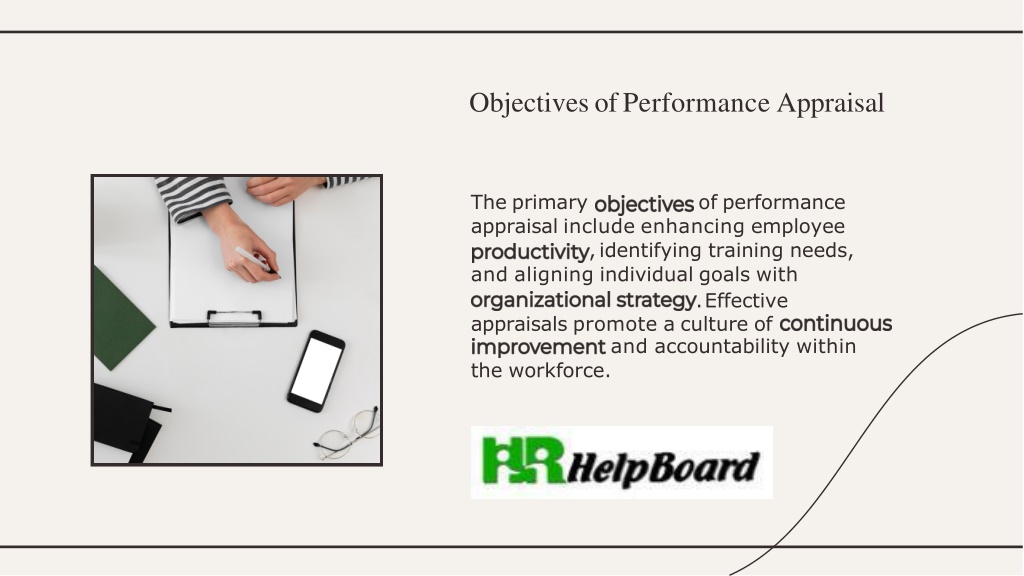 Objectives of Performance Appraisal

The primary objectives of performance appraisal include enhancing employee productivity, identifying training needs, and aligning individual goals with organizational strategy. Effective appraisals promote a culture of continuous improvement and accountability within the workforce.

HR HelpBoard